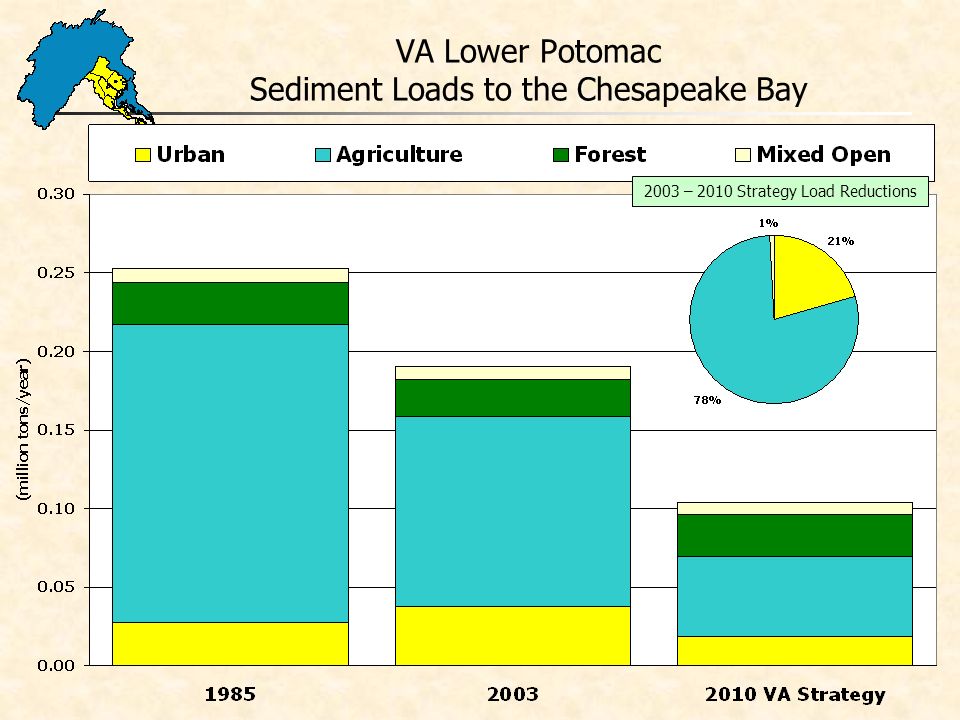 VA Lower Potomac
Sediment Loads to the Chesapeake Bay

Urban Agriculture Forest Mixed Open

2003 – 2010 Strategy Load Reductions

1%
21%
78%

(million tons/year)

0.30
0.25
0.20
0.15
0.10
0.05
0.00

1985
2003
2010 VA Strategy